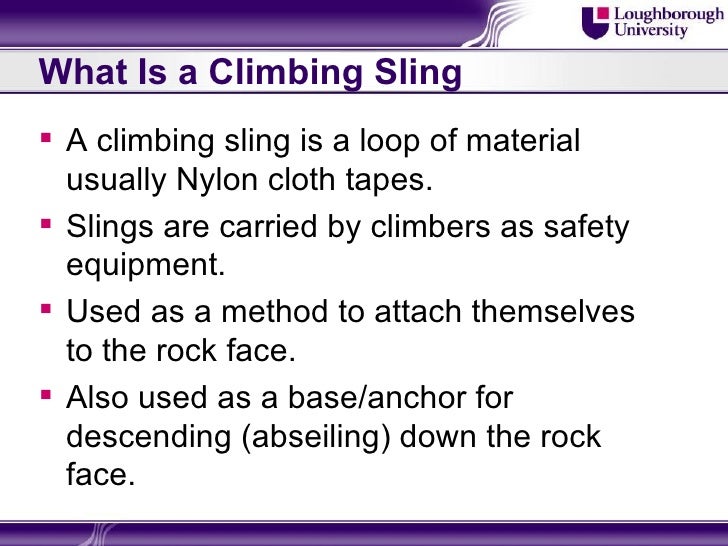 Loughborough University

What Is a Climbing Sling

▪ A climbing sling is a loop of material usually Nylon cloth tapes.

▪ Slings are carried by climbers as safety equipment.

▪ Used as a method to attach themselves to the rock face.

▪ Also used as a base/anchor for descending (abseiling) down the rock face.